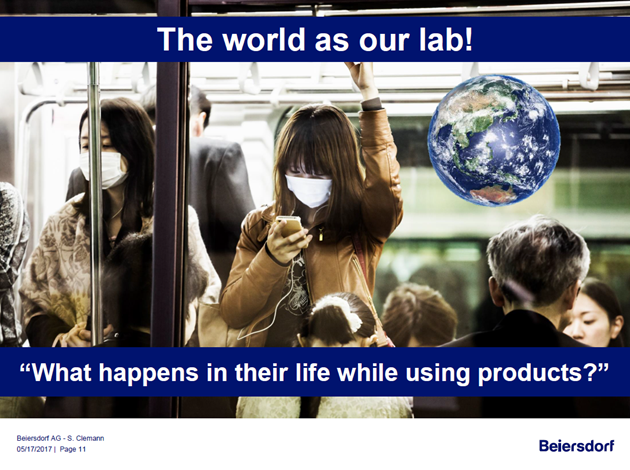 The world as our lab!

“What happens in their life while using products?”

Beiersdorf AG - S. Clemann
05/17/2017 | Page 11

Beiersdorf